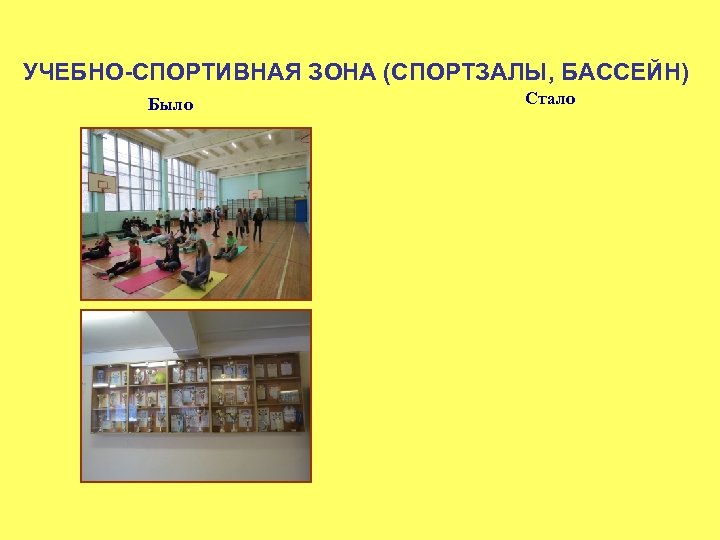 УЧЕБНО-СПОРТИВНАЯ ЗОНА (СПОРТЗАЛЫ, БАССЕЙН)

Было

Стало